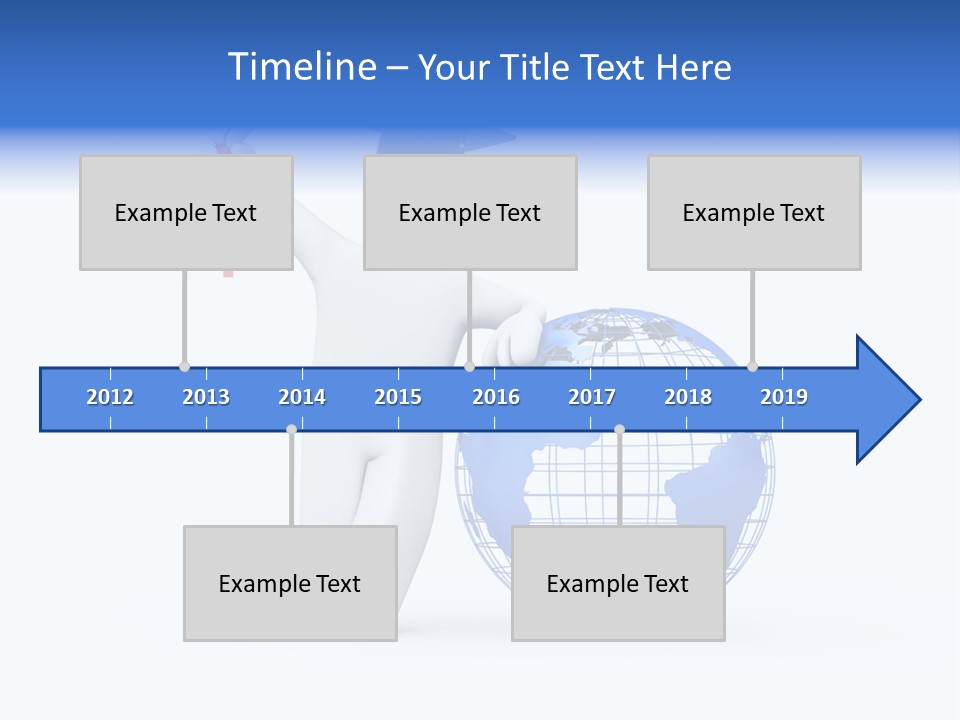 Timeline – Your Title Text Here

Example Text

Example Text

Example Text

2012 2013 2014 2015 2016 2017 2018 2019

Example Text

Example Text